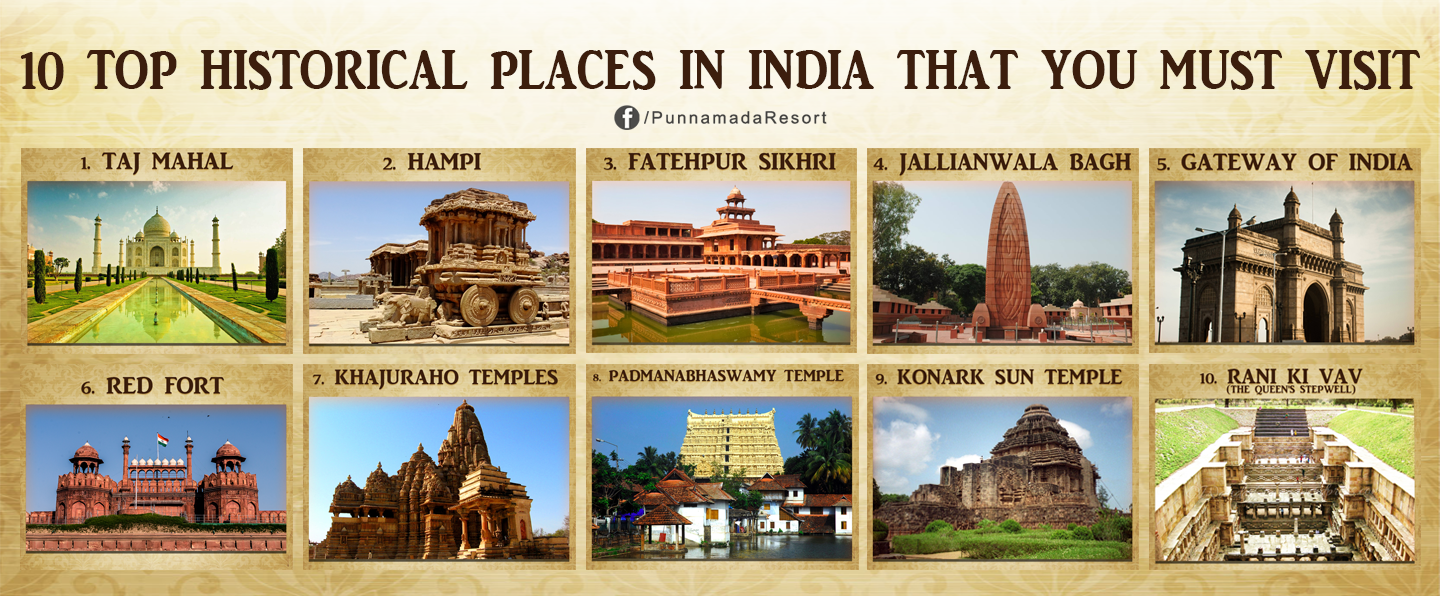 10 TOP HISTORICAL PLACES IN INDIA THAT YOU MUST VISIT

/PunnamadaResort

1. TAJ MAHAL

2. HAMPI

3. FATEHPUR SIKHRI

4. JALLIANWALA BAGH

5. GATEWAY OF INDIA

6. RED FORT

7. KHAJURAHO TEMPLES

8. PADMANABHASWAMY TEMPLE

9. KONARK SUN TEMPLE

10. RANI KI VAV (THE QUEEN'S STEPWELL)